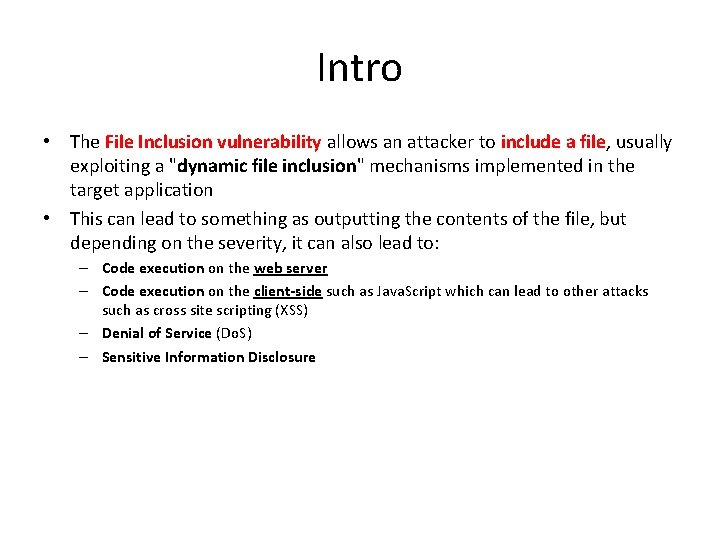 Intro

• The File Inclusion vulnerability allows an attacker to include a file, usually exploiting a "dynamic file inclusion" mechanisms implemented in the target application

• This can lead to something as outputting the contents of the file, but depending on the severity, it can also lead to:

– Code execution on the web server

– Code execution on the client-side such as JavaScript which can lead to other attacks such as cross site scripting (XSS)

– Denial of Service (DoS)

– Sensitive Information Disclosure